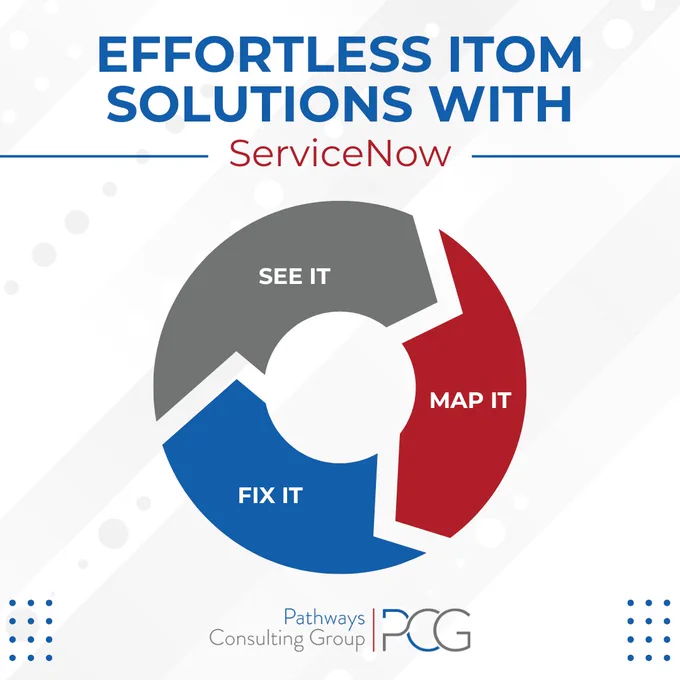 EFFORTLESS ITOM SOLUTIONS WITH

ServiceNow

SEE IT

MAP IT

FIX IT

Pathways Consulting Group PCG